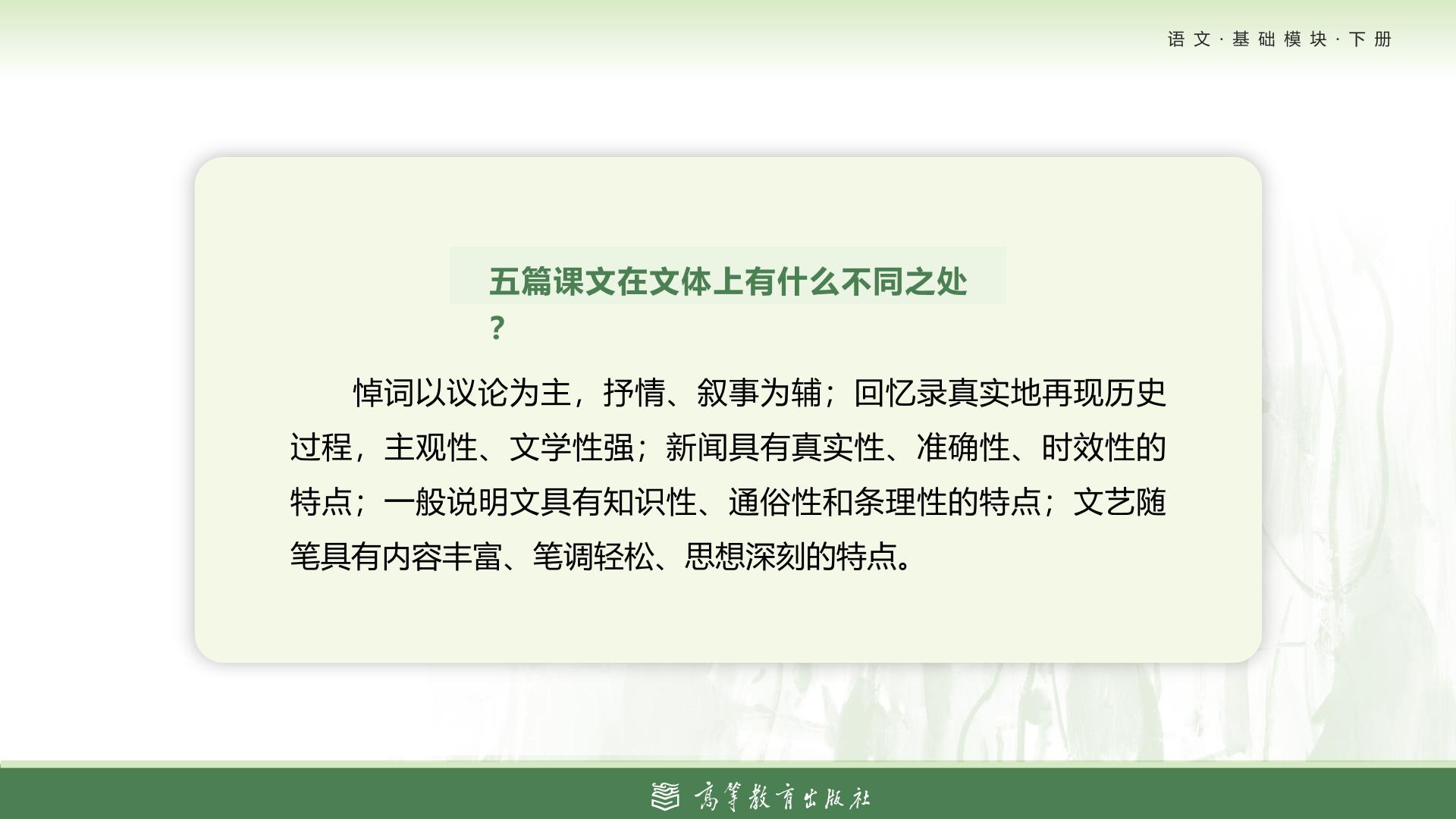 语文·基础模块·下册

五篇课文在文体上有什么不同之处？

悼词以议论为主，抒情、叙事为辅；回忆录真实地再现历史过程，主观性、文学性强；新闻具有真实性、准确性、时效性的特点；一般说明文具有知识性、通俗性和条理性的特点；文艺随笔具有内容丰富、笔调轻松、思想深刻的特点。

高等教育出版社